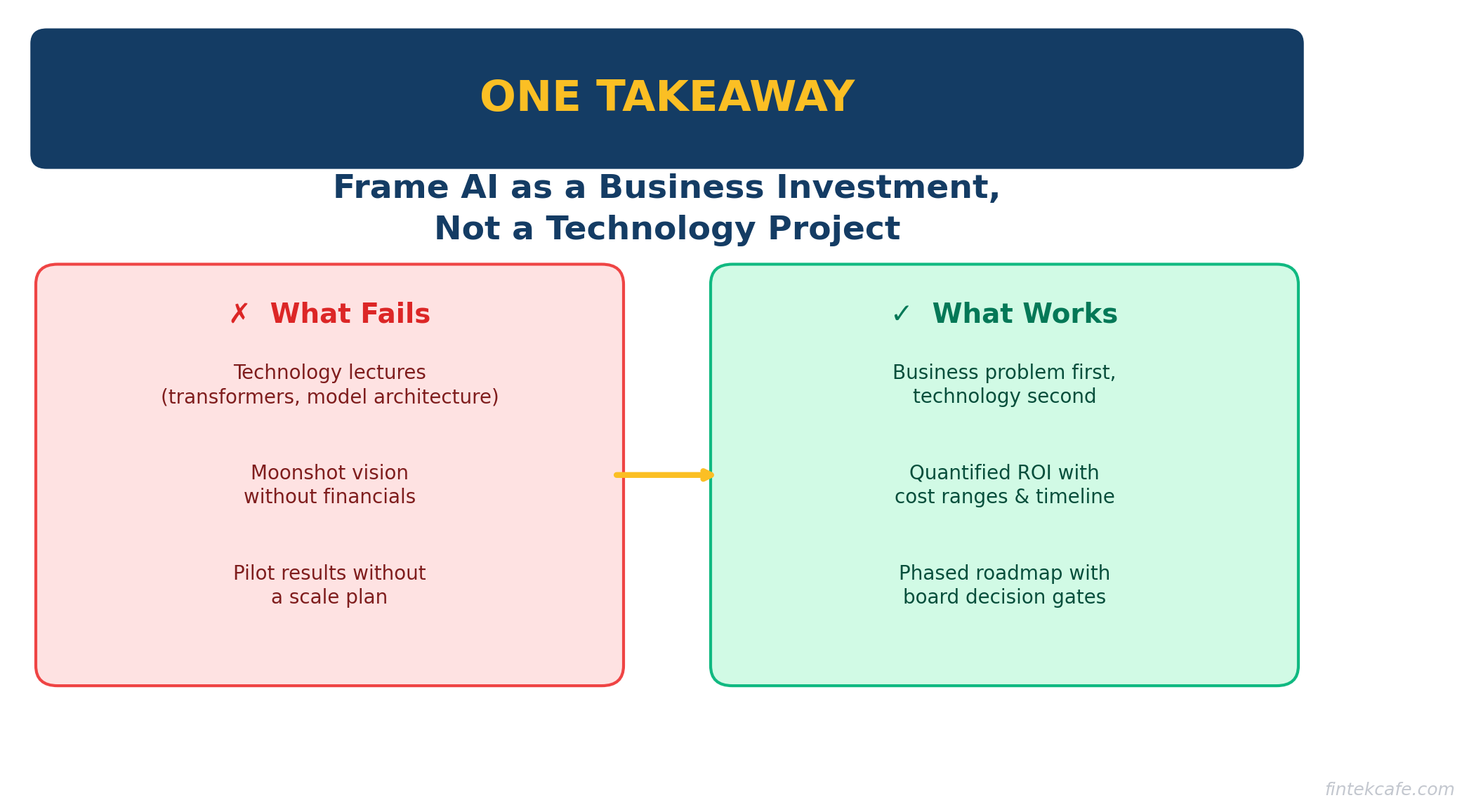 ONE TAKEAWAY

Frame AI as a Business Investment, Not a Technology Project

✗ What Fails

Technology lectures (transformers, model architecture)

Moonshot vision without financials

Pilot results without a scale plan

✓ What Works

Business problem first, technology second

Quantified ROI with cost ranges & timeline

Phased roadmap with board decision gates

fintekcafe.com